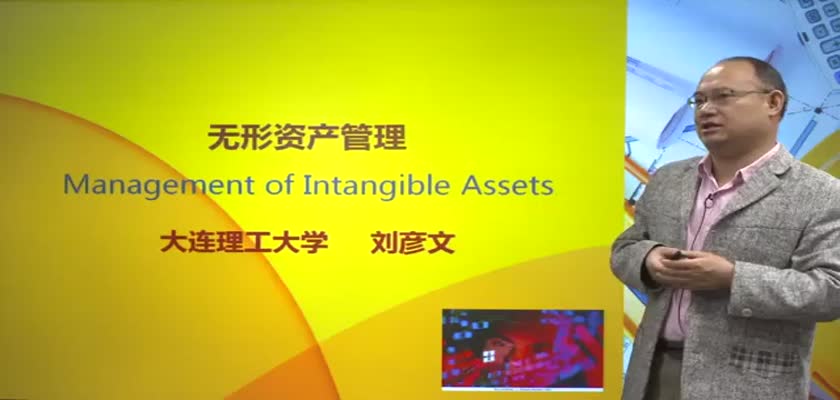 无形资产管理

Management of Intangible Assets

大连理工大学 刘彦文